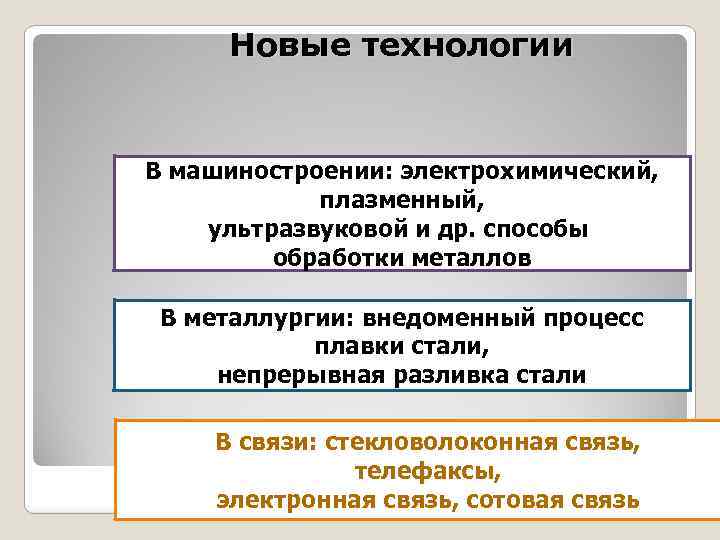 Новые технологии

В машиностроении: электрохимический, плазменный, ультразвуковой и др. способы обработки металлов

В металлургии: внедоменный процесс плавки стали, непрерывная разливка стали

В связи: стекловолоконная связь, телефаксы, электронная связь, сотовая связь